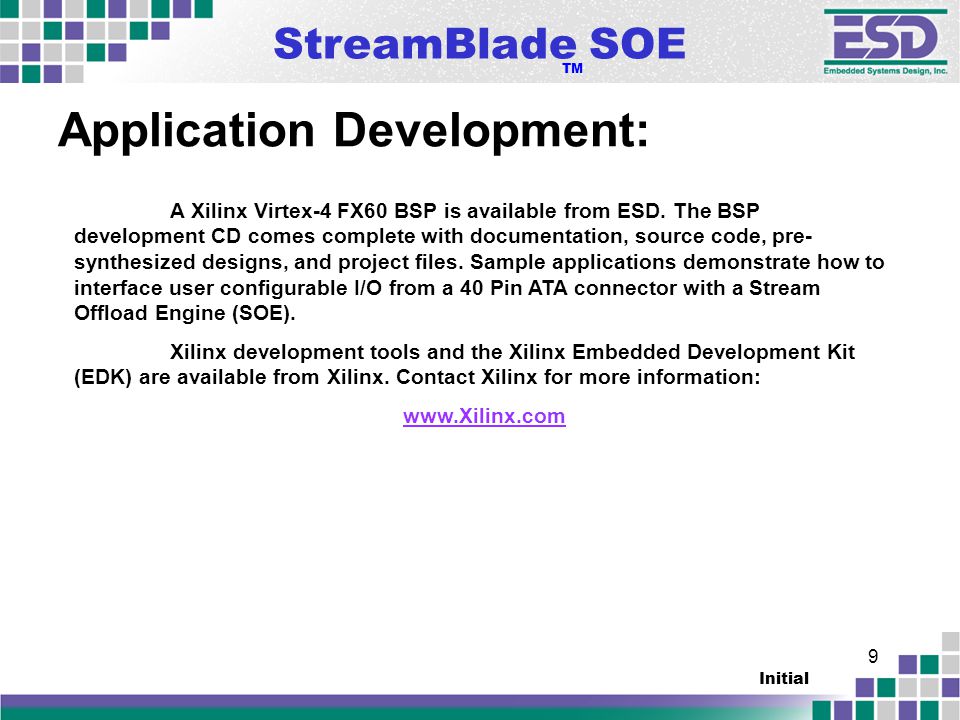 StreamBlade SOE
TM

ESD
Embedded Systems Design, Inc.

Application Development:

A Xilinx Virtex-4 FX60 BSP is available from ESD. The BSP development CD comes complete with documentation, source code, pre-synthesized designs, and project files. Sample applications demonstrate how to interface user configurable I/O from a 40 Pin ATA connector with a Stream Offload Engine (SOE).

Xilinx development tools and the Xilinx Embedded Development Kit (EDK) are available from Xilinx. Contact Xilinx for more information:

www.Xilinx.com

9

Initial